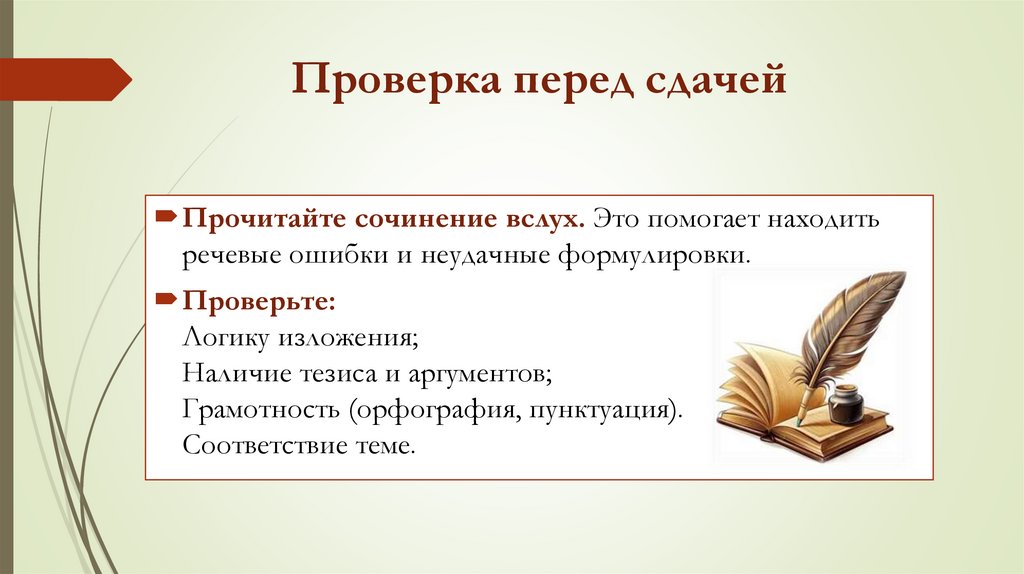 Проверка перед сдачей

Прочитайте сочинение вслух. Это помогает находить речевые ошибки и неудачные формулировки.

Проверьте:
Логику изложения;
Наличие тезиса и аргументов;
Грамотность (орфография, пунктуация).
Соответствие теме.